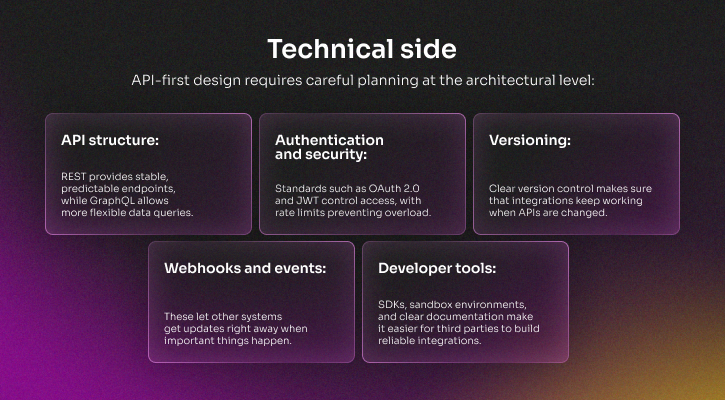 Technical side

API-first design requires careful planning at the architectural level:

API structure:

REST provides stable, predictable endpoints, while GraphQL allows more flexible data queries.

Authentication and security:

Standards such as OAuth 2.0 and JWT control access, with rate limits preventing overload.

Versioning:

Clear version control makes sure that integrations keep working when APIs are changed.

Webhooks and events:

These let other systems get updates right away when important things happen.

Developer tools:

SDKs, sandbox environments, and clear documentation make it easier for third parties to build reliable integrations.